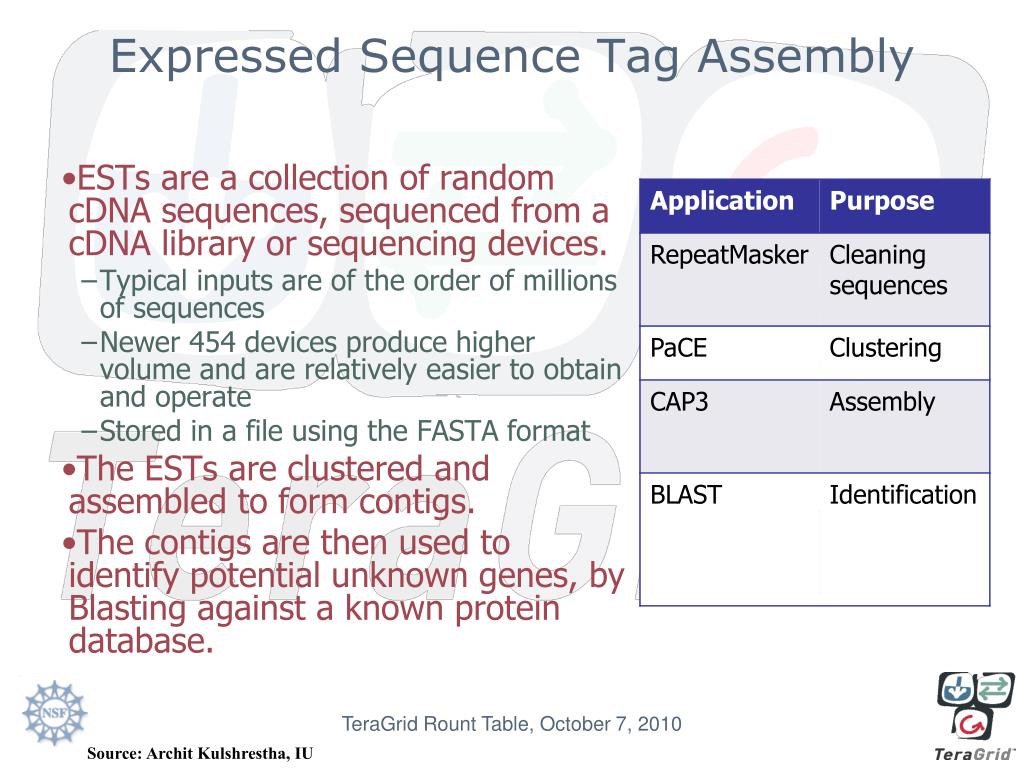 Expressed Sequence Tag Assembly

•ESTs are a collection of random cDNA sequences, sequenced from a cDNA library or sequencing devices.
–Typical inputs are of the order of millions of sequences
–Newer 454 devices produce higher volume and are relatively easier to obtain and operate
–Stored in a file using the FASTA format
•The ESTs are clustered and assembled to form contigs.
•The contigs are then used to identify potential unknown genes, by Blasting against a known protein database.

| Application | Purpose |
|---|---|
| RepeatMasker | Cleaning sequences |
| PaCE | Clustering |
| CAP3 | Assembly |
| BLAST | Identification |

NSF

TeraGrid Rount Table, October 7, 2010

Source: Archit Kulshrestha, IU

TeraGrid